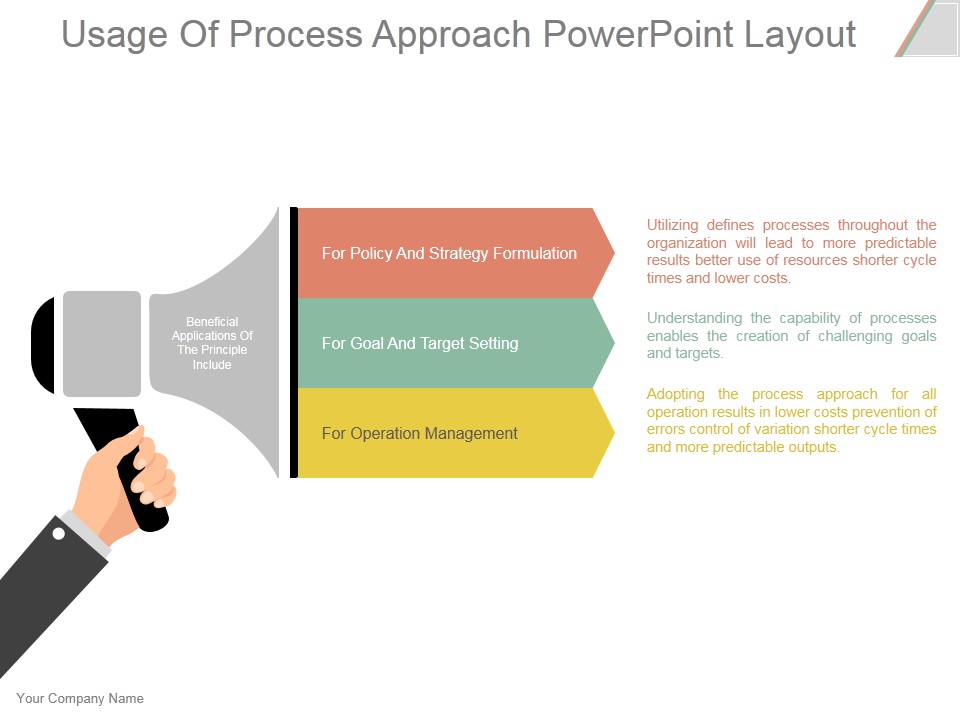 Usage Of Process Approach PowerPoint Layout

Beneficial Applications Of The Principle Include

For Policy And Strategy Formulation

For Goal And Target Setting

For Operation Management

Utilizing defines processes throughout the organization will lead to more predictable results better use of resources shorter cycle times and lower costs.

Understanding the capability of processes enables the creation of challenging goals and targets.

Adopting the process approach for all operation results in lower costs prevention of errors control of variation shorter cycle times and more predictable outputs.

Your Company Name